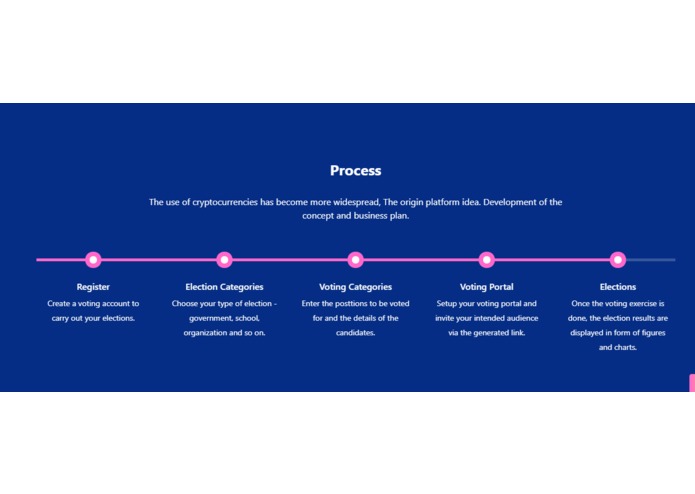 Process

The use of cryptocurrencies has become more widespread, The origin platform idea. Development of the concept and business plan.

Register
Create a voting account to carry out your elections.

Election Categories
Choose your type of election - government, school, organization and so on.

Voting Categories
Enter the posttions to be voted for and the details of the candidates.

Voting Portal
Setup your voting portal and invite your intended audience via the generated link.

Elections
Once the voting exercise is done, the election results are displayed in form of figures and charts.